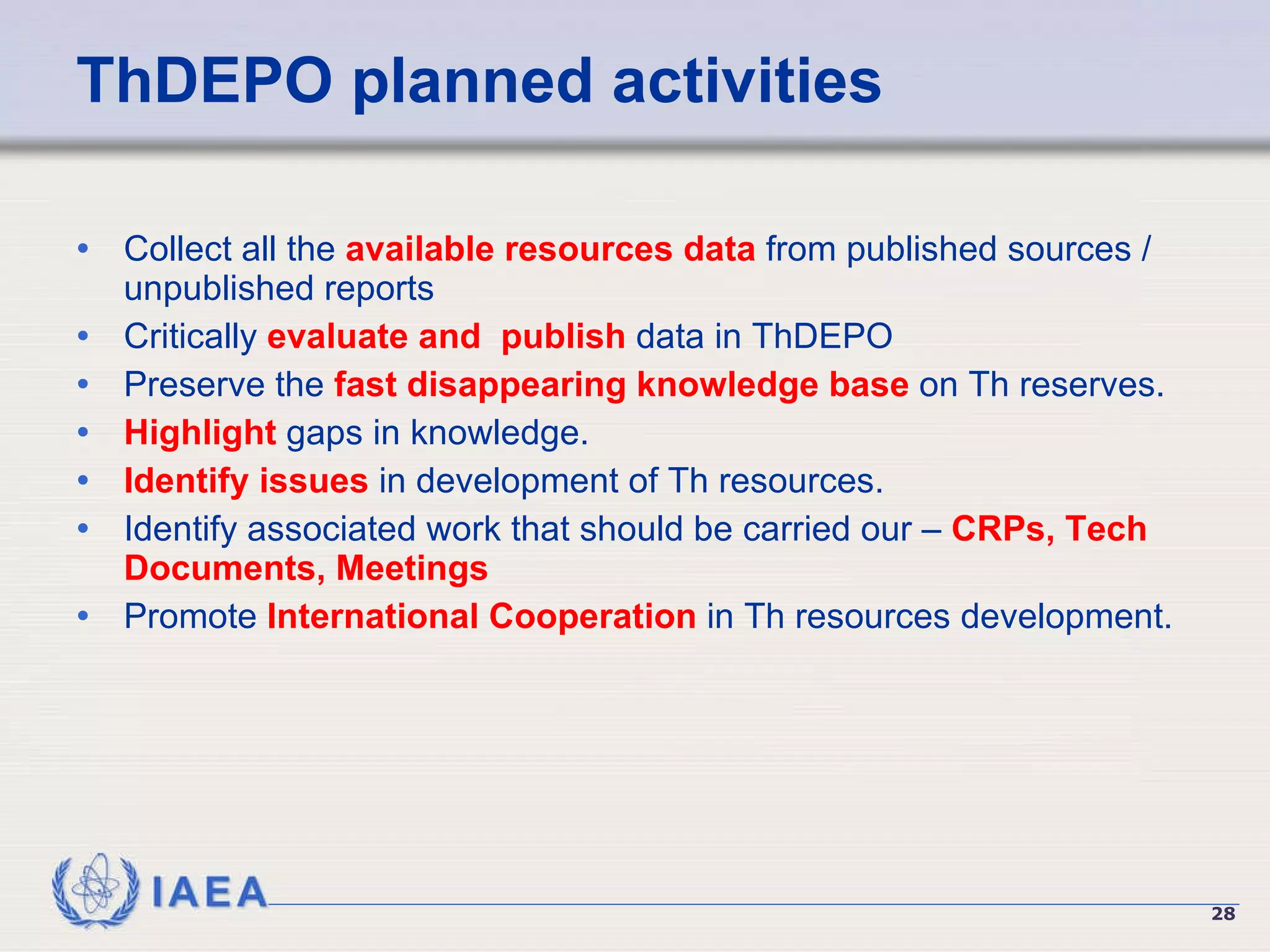 ThDEPO planned activities

• Collect all the available resources data from published sources / unpublished reports
• Critically evaluate and publish data in ThDEPO
• Preserve the fast disappearing knowledge base on Th reserves.
• Highlight gaps in knowledge.
• Identify issues in development of Th resources.
• Identify associated work that should be carried our – CRPs, Tech Documents, Meetings
• Promote International Cooperation in Th resources development.

IAEA

28